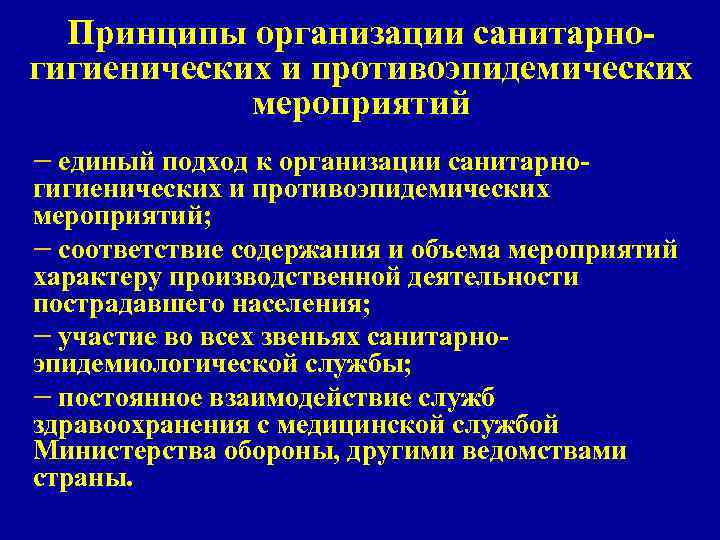 Принципы организации санитарно-гигиенических и противоэпидемических мероприятий

– единый подход к организации санитарно-гигиенических и противоэпидемических мероприятий;

– соответствие содержания и объема мероприятий характеру производственной деятельности пострадавшего населения;

– участие во всех звеньях санитарно-эпидемиологической службы;

– постоянное взаимодействие служб здравоохранения с медицинской службой Министерства обороны, другими ведомствами страны.